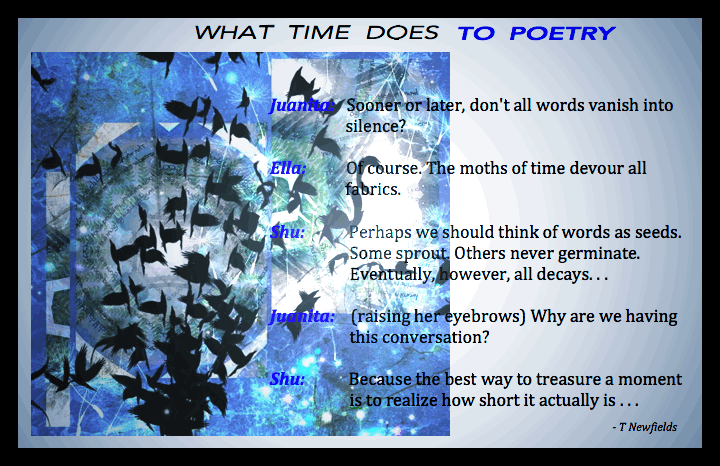 WHAT TIME DOES TO POETRY

Juanita: Sooner or later, don't all words vanish into silence?

Ella: Of course. The moths of time devour all fabrics.

Shu: Perhaps we should think of words as seeds. Some sprout. Others never germinate. Eventually, however, all decays. . .

Juanita: (raising her eyebrows) Why are we having this conversation?

Shu: Because the best way to treasure a moment is to realize how short it actually is . . .

- T Newfields